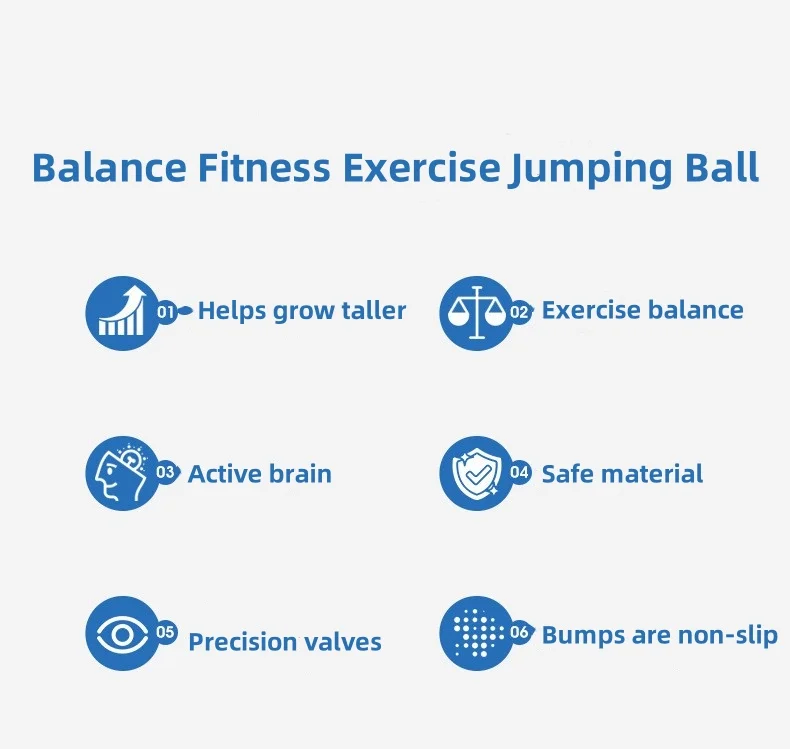 Balance Fitness Exercise Jumping Ball

01 Helps grow taller

02 Exercise balance

03 Active brain

04 Safe material

05 Precision valves

06 Bumps are non-slip